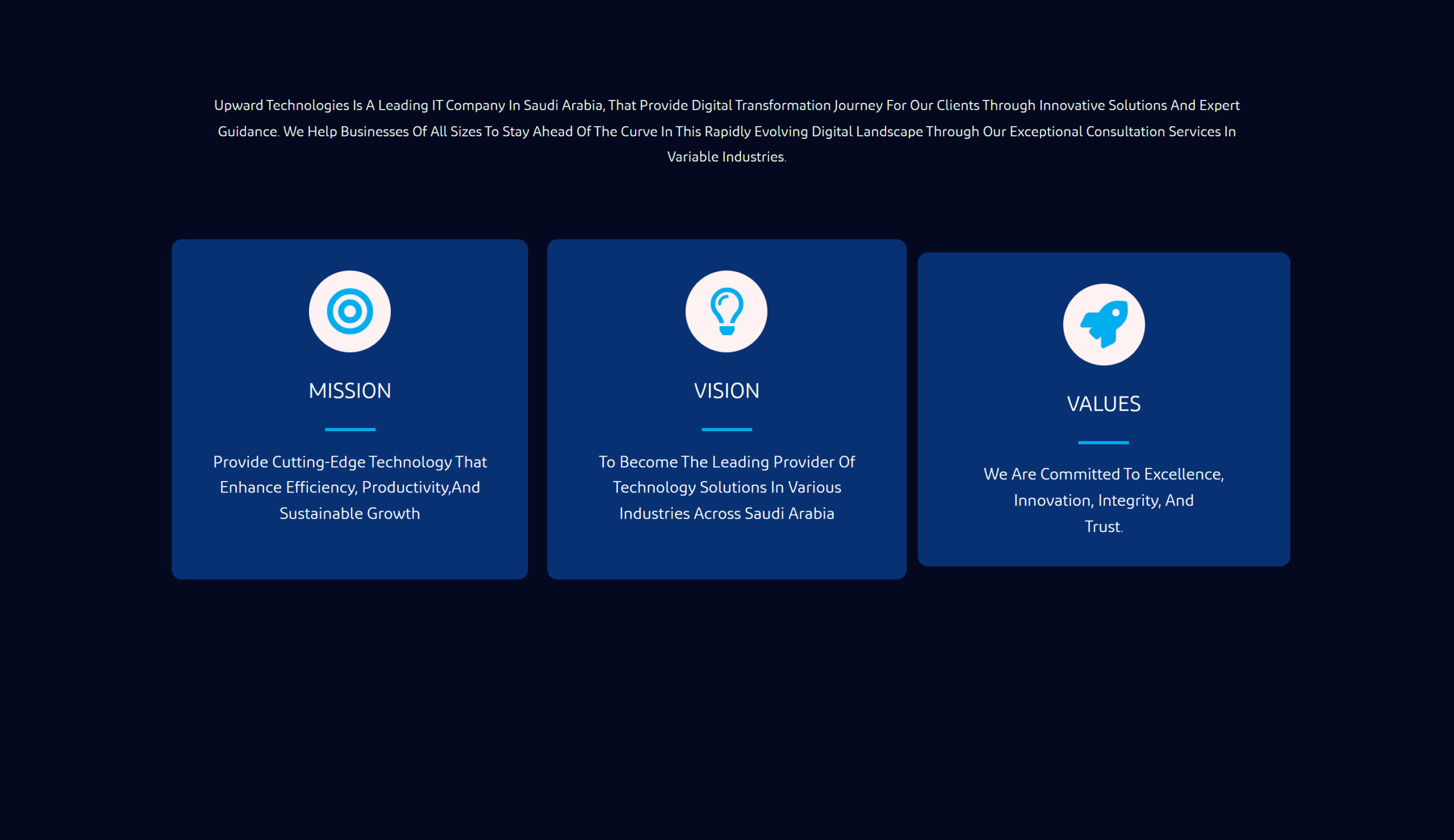 Upward Technologies Is A Leading IT Company In Saudi Arabia, That Provide Digital Transformation Journey For Our Clients Through Innovative Solutions And Expert Guidance. We Help Businesses Of All Sizes To Stay Ahead Of The Curve In This Rapidly Evolving Digital Landscape Through Our Exceptional Consultation Services In Variable Industries.

MISSION

Provide Cutting-Edge Technology That Enhance Efficiency, Productivity,And Sustainable Growth

VISION

To Become The Leading Provider Of Technology Solutions In Various Industries Across Saudi Arabia

VALUES

We Are Committed To Excellence, Innovation, Integrity, And Trust.